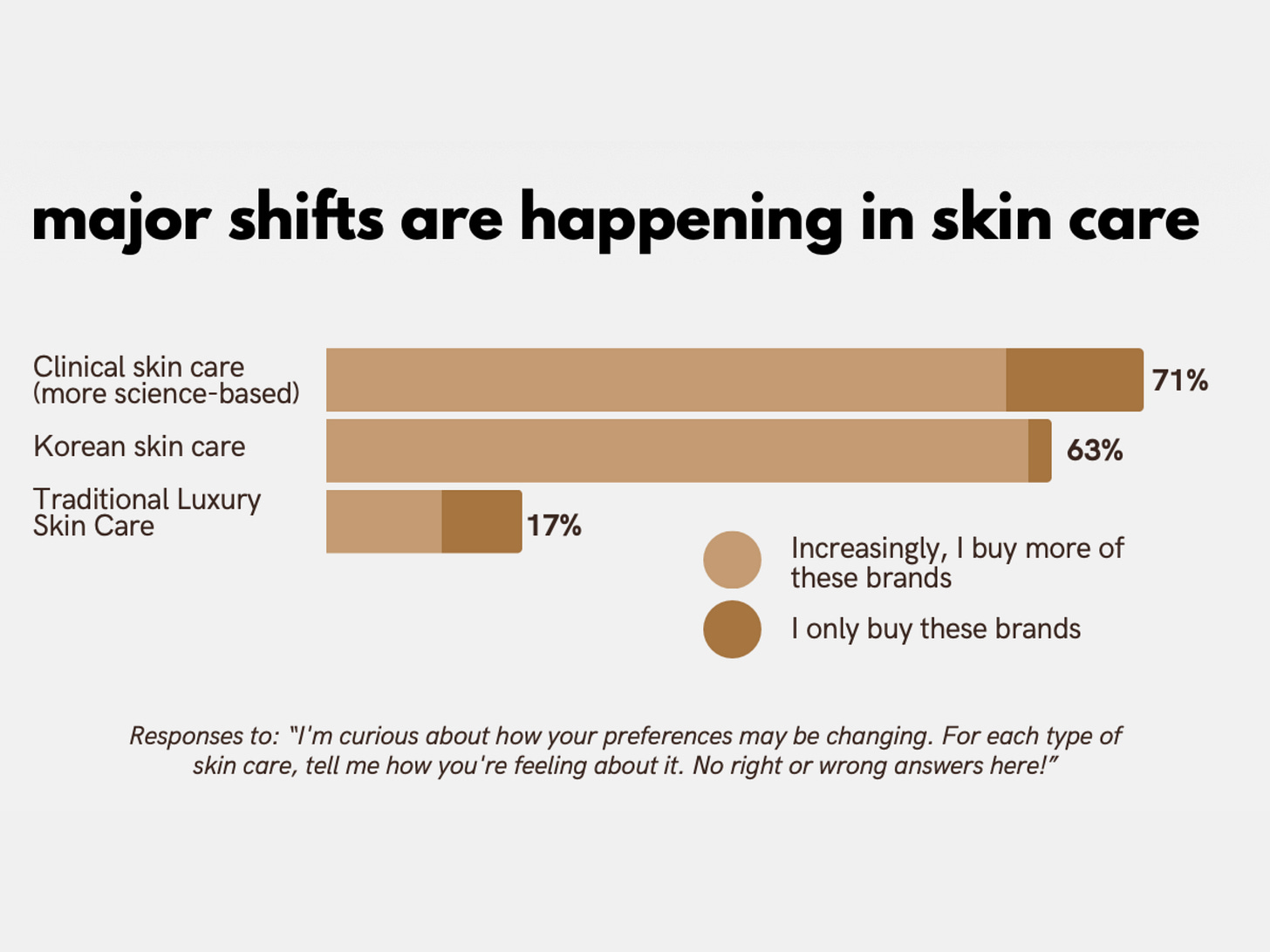 major shifts are happening in skin care

Clinical skin care (more science-based)
71%

Korean skin care
63%

Traditional Luxury Skin Care
17%

Increasingly, I buy more of these brands

I only buy these brands

Responses to: "I'm curious about how your preferences may be changing. For each type of skin care, tell me how you're feeling about it. No right or wrong answers here!"